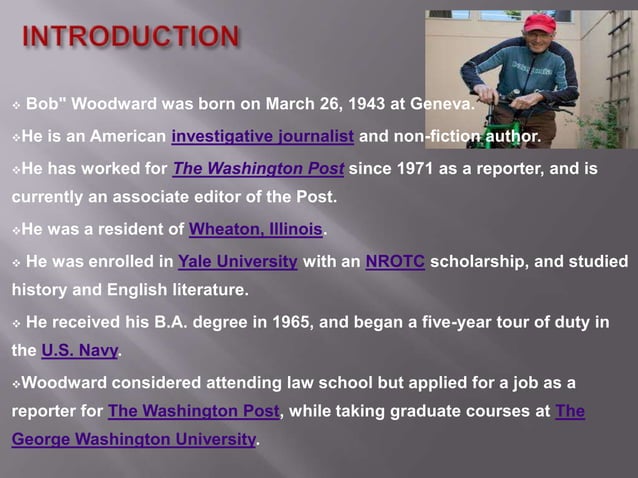 INTRODUCTION

❖ Bob" Woodward was born on March 26, 1943 at Geneva.

❖He is an American investigative journalist and non-fiction author.

❖He has worked for The Washington Post since 1971 as a reporter, and is currently an associate editor of the Post.

❖He was a resident of Wheaton, Illinois.

❖ He was enrolled in Yale University with an NROTC scholarship, and studied history and English literature.

❖ He received his B.A. degree in 1965, and began a five-year tour of duty in the U.S. Navy.

❖Woodward considered attending law school but applied for a job as a reporter for The Washington Post, while taking graduate courses at The George Washington University.